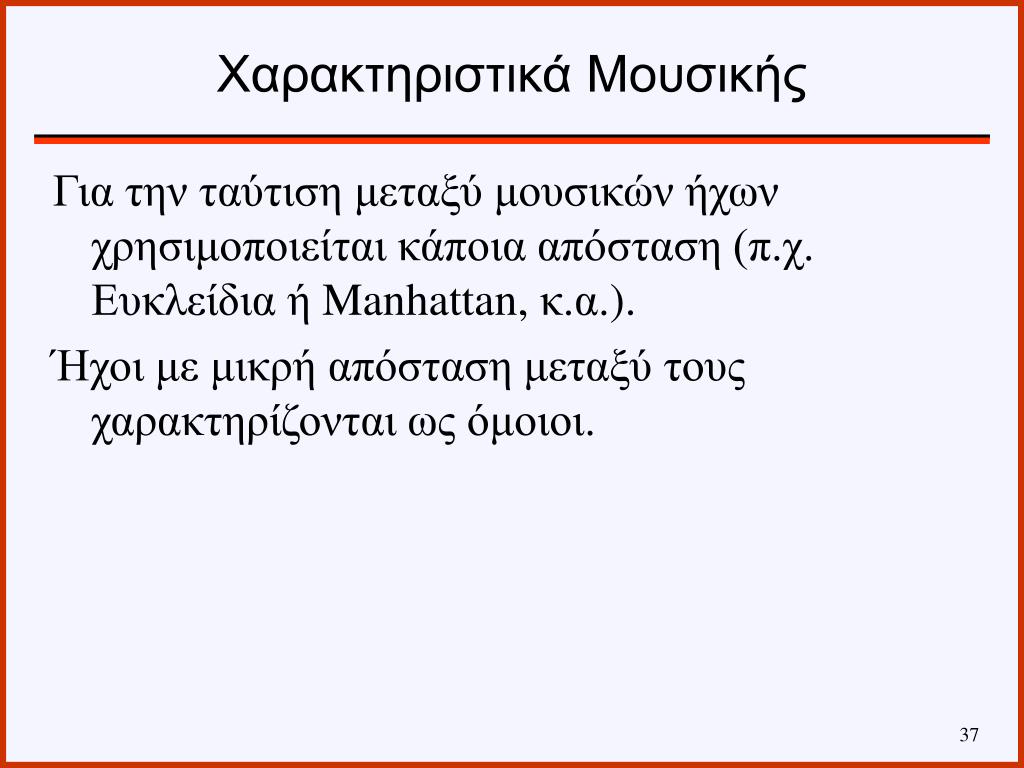 Χαρακτηριστικά Μουσικής

Για την ταύτιση μεταξύ μουσικών ήχων χρησιμοποιείται κάποια απόσταση (π.χ. Ευκλείδια ή Manhattan, κ.α.).

Ήχοι με μικρή απόσταση μεταξύ τους χαρακτηρίζονται ως όμοιοι.

37